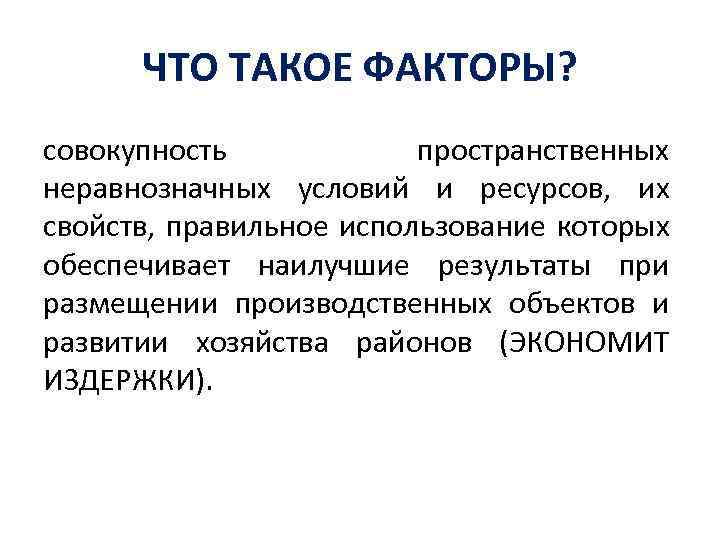 ЧТО ТАКОЕ ФАКТОРЫ?

совокупность пространственных неравнозначных условий и ресурсов, их свойств, правильное использование которых обеспечивает наилучшие результаты при размещении производственных объектов и развитии хозяйства районов (ЭКОНОМИТ ИЗДЕРЖКИ).